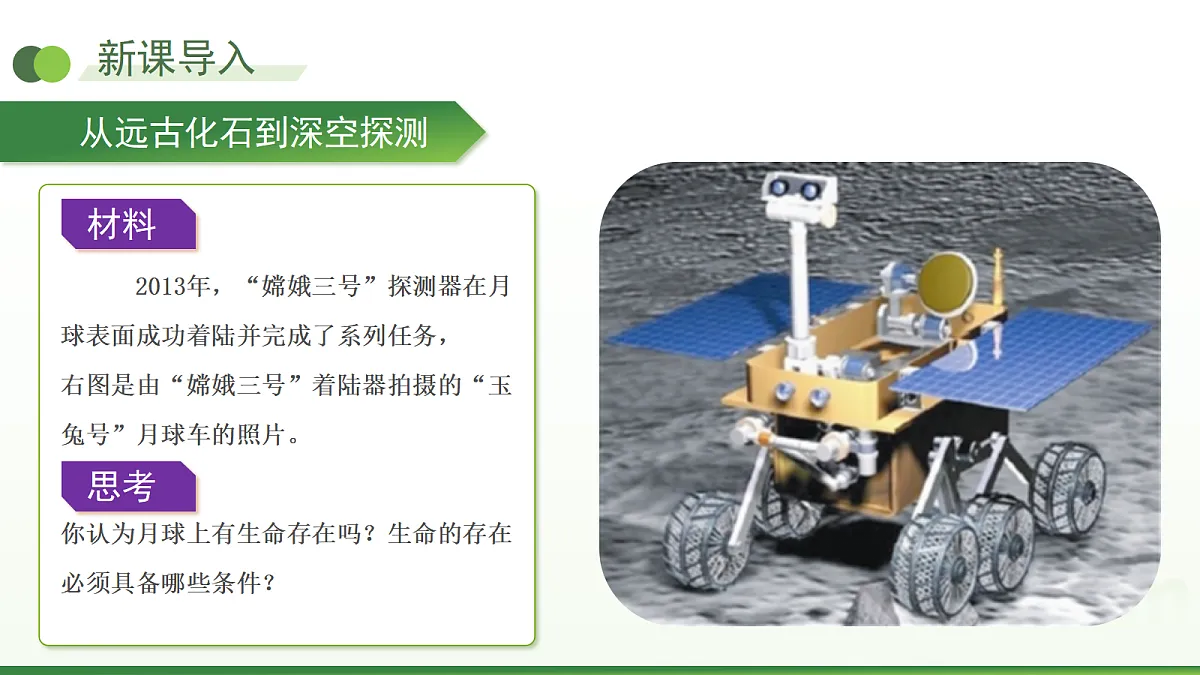 新课导入

从远古化石到深空探测

材料

2013年，“嫦娥三号”探测器在月球表面成功着陆并完成了系列任务，右图是由“嫦娥三号”着陆器拍摄的“玉兔号”月球车的照片。

思考

你认为月球上有生命存在吗？生命的存在必须具备哪些条件？